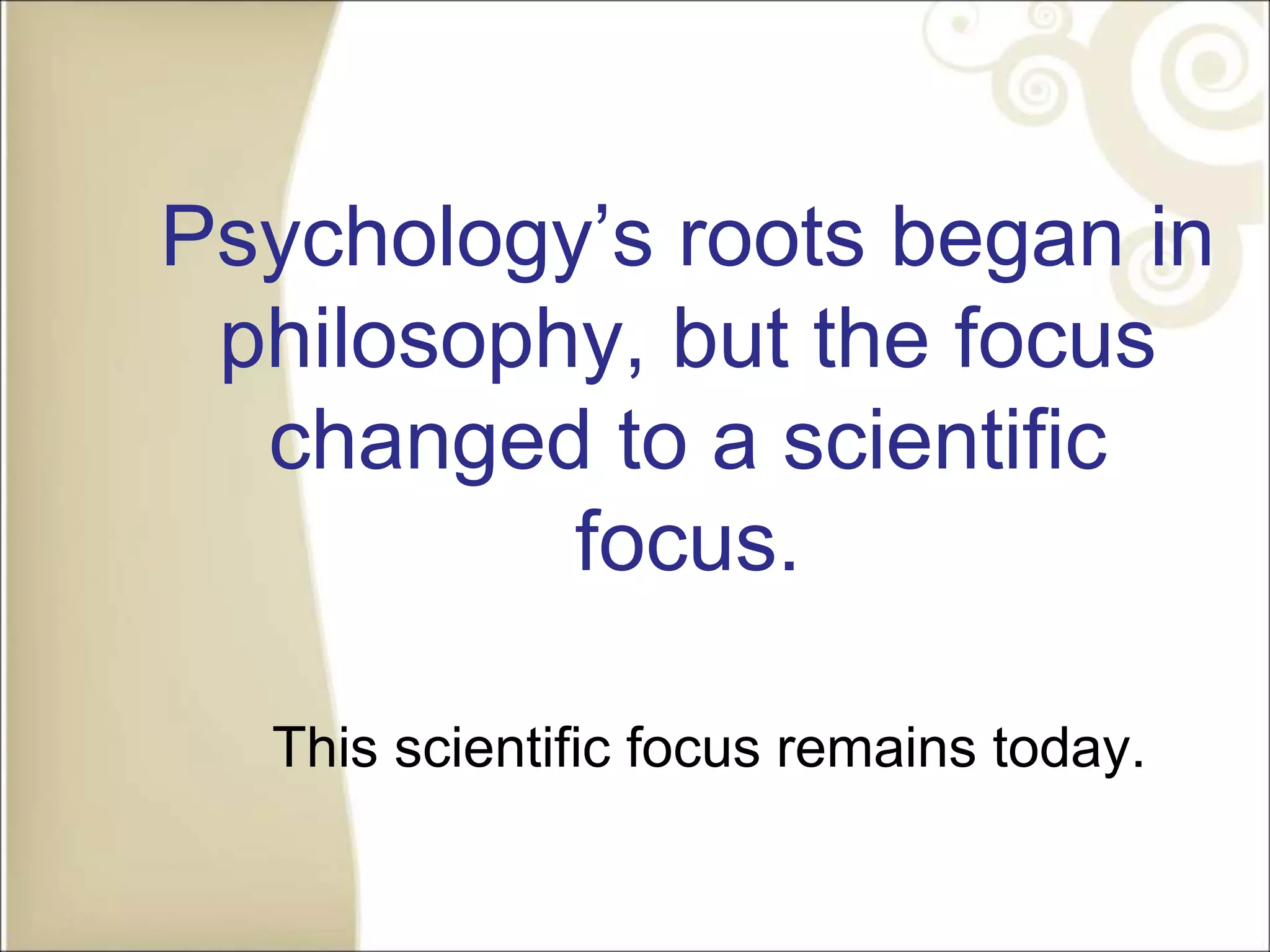 Psychology’s roots began in philosophy, but the focus changed to a scientific focus.

This scientific focus remains today.